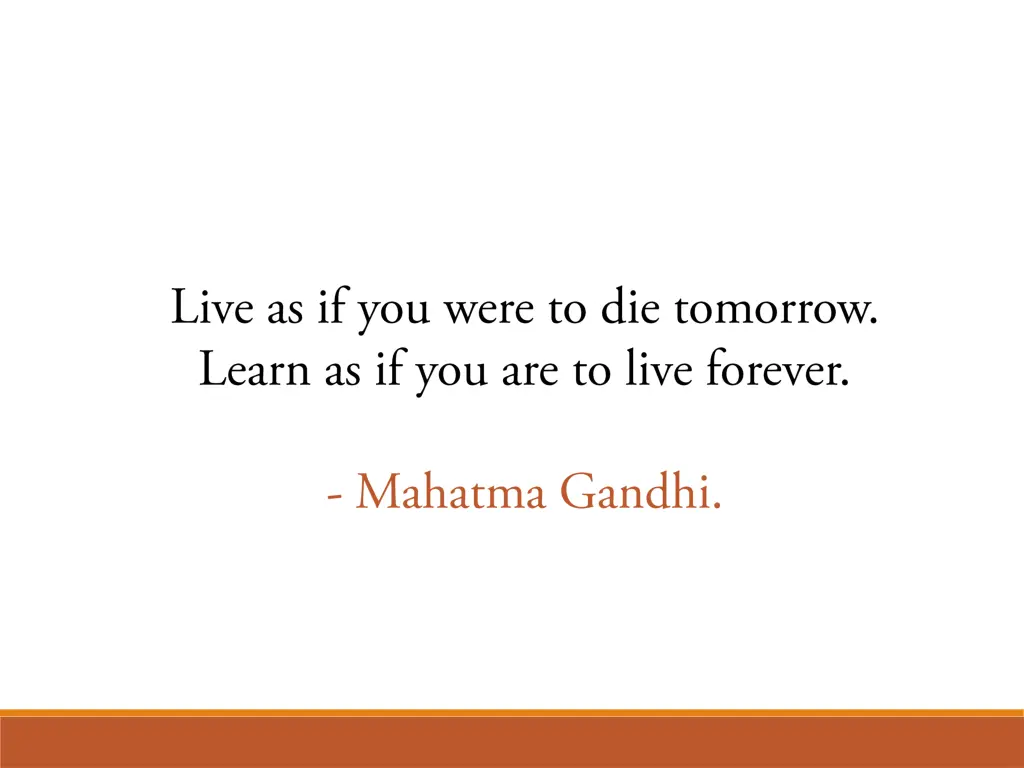 Live as if you were to die tomorrow. Learn as if you are to live forever.

- Mahatma Gandhi.